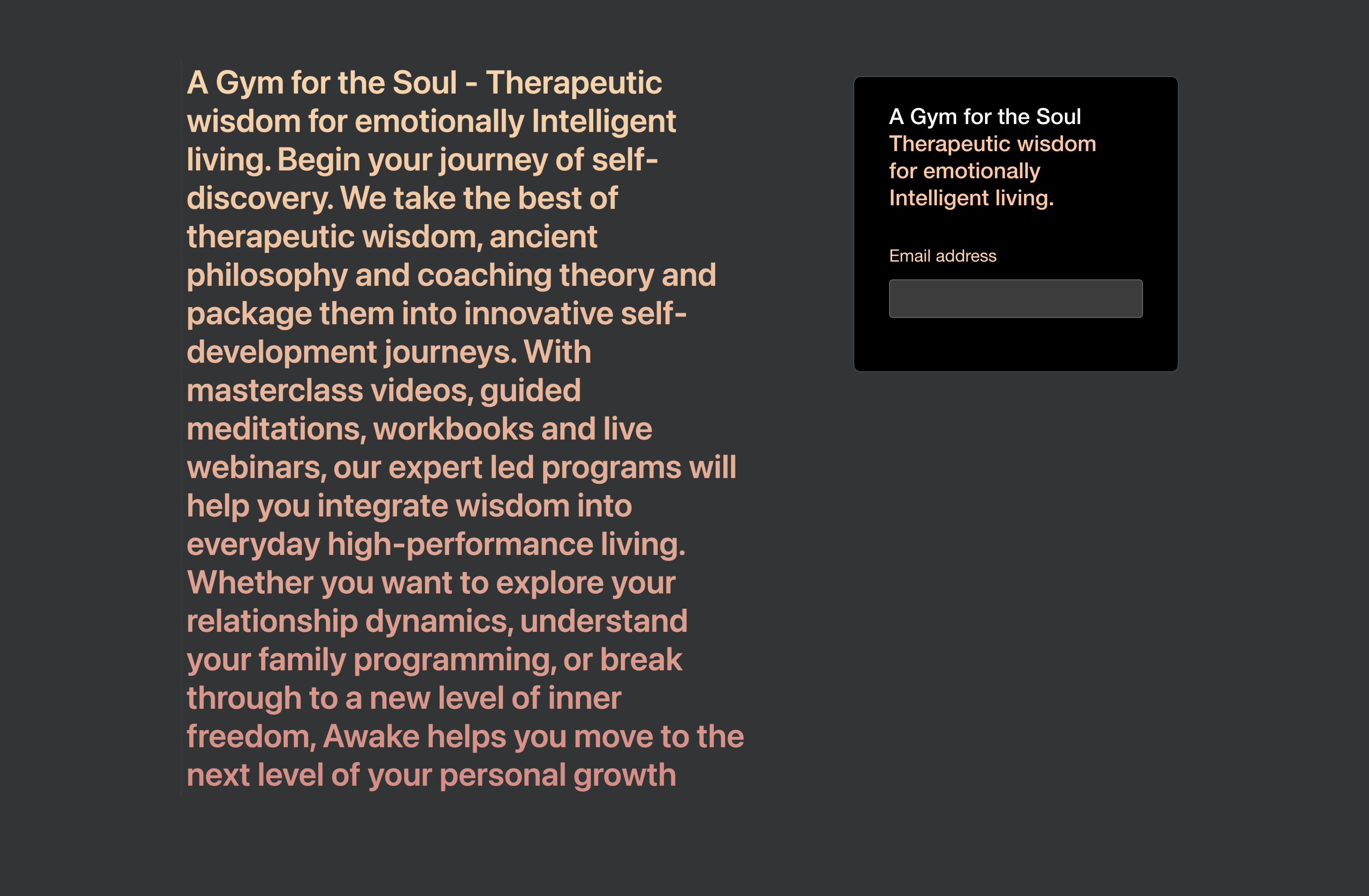 A Gym for the Soul - Therapeutic wisdom for emotionally Intelligent living. Begin your journey of self-discovery. We take the best of therapeutic wisdom, ancient philosophy and coaching theory and package them into innovative self-development journeys. With masterclass videos, guided meditations, workbooks and live webinars, our expert led programs will help you integrate wisdom into everyday high-performance living. Whether you want to explore your relationship dynamics, understand your family programming, or break through to a new level of inner freedom, Awake helps you move to the next level of your personal growth

A Gym for the Soul
Therapeutic wisdom for emotionally Intelligent living.

Email address